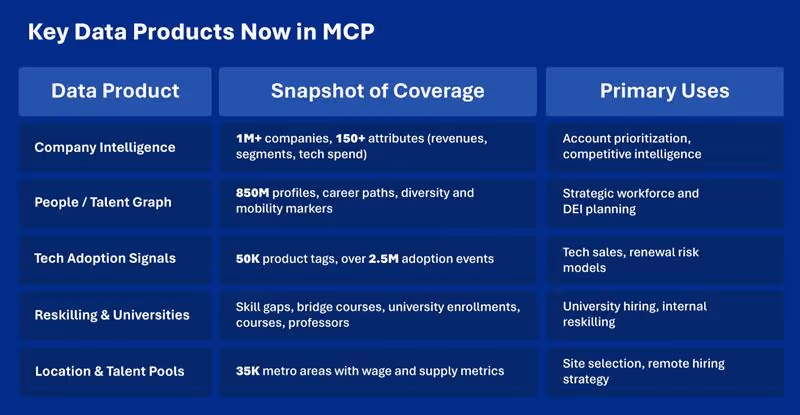 Key Data Products Now in MCP

| Data Product | Snapshot of Coverage | Primary Uses |
|---|---|---|
| Company Intelligence | 1M+ companies, 150+ attributes (revenues, segments, tech spend) | Account prioritization, competitive intelligence |
| People / Talent Graph | 850M profiles, career paths, diversity and mobility markers | Strategic workforce and DEI planning |
| Tech Adoption Signals | 50K product tags, over 2.5M adoption events | Tech sales, renewal risk models |
| Reskilling & Universities | Skill gaps, bridge courses, university enrollments, courses, professors | University hiring, internal reskilling |
| Location & Talent Pools | 35K metro areas with wage and supply metrics | Site selection, remote hiring strategy |